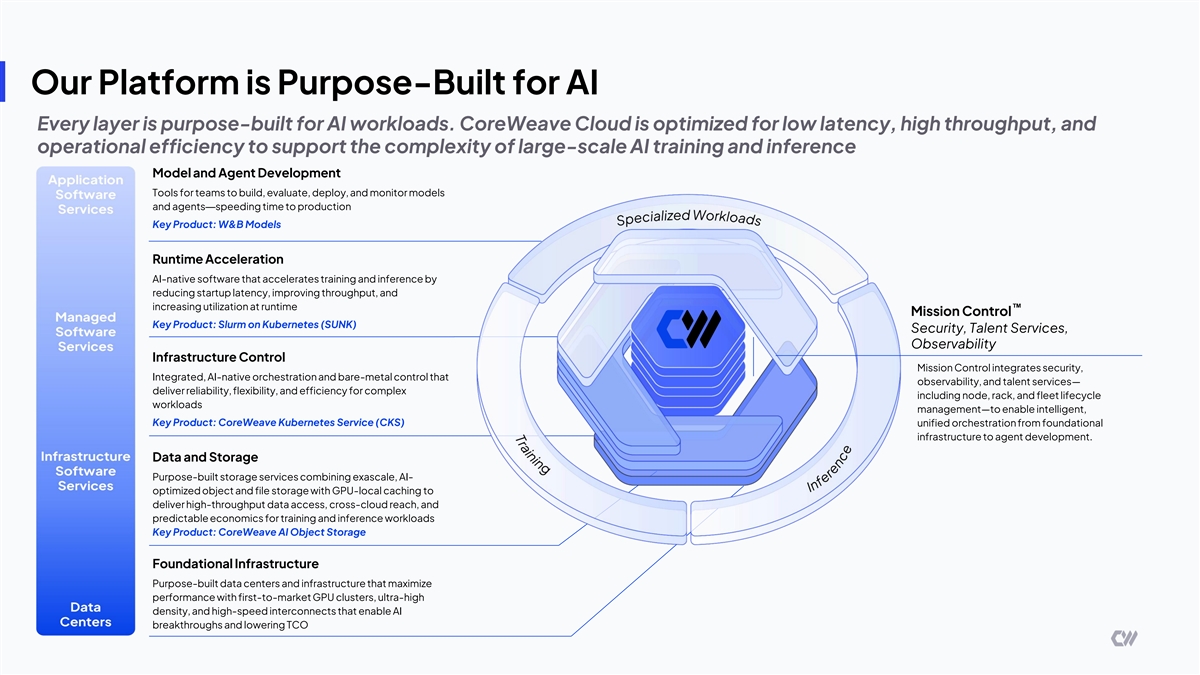 Our Platform is Purpose-Built for AI

Every layer is purpose-built for AI workloads. CoreWeave Cloud is optimized for low latency, high throughput, and operational efficiency to support the complexity of large-scale AI training and inference

Application Software Services

Managed Software Services

Infrastructure Software Services

Data Centers

Model and Agent Development

Tools for teams to build, evaluate, deploy, and monitor models and agents—speeding time to production

Key Product: W&B Models

Runtime Acceleration

AI-native software that accelerates training and inference by reducing startup latency, improving throughput, and increasing utilization at runtime

Key Product: Slurm on Kubernetes (SUNK)

Infrastructure Control

Integrated, AI-native orchestration and bare-metal control that deliver reliability, flexibility, and efficiency for complex workloads

Key Product: CoreWeave Kubernetes Service (CKS)

Data and Storage

Purpose-built storage services combining exascale, AI-optimized object and file storage with GPU-local caching to deliver high-throughput data access, cross-cloud reach, and predictable economics for training and inference workloads

Key Product: CoreWeave AI Object Storage

Foundational Infrastructure

Purpose-built data centers and infrastructure that maximize performance with first-to-market GPU clusters, ultra-high density, and high-speed interconnects that enable AI breakthroughs and lowering TCO

Specialized Workloads

Training

Inference

Mission Control™
Security, Talent Services, Observability

Mission Control integrates security, observability, and talent services—including node, rack, and fleet lifecycle management—to enable intelligent, unified orchestration from foundational infrastructure to agent development.